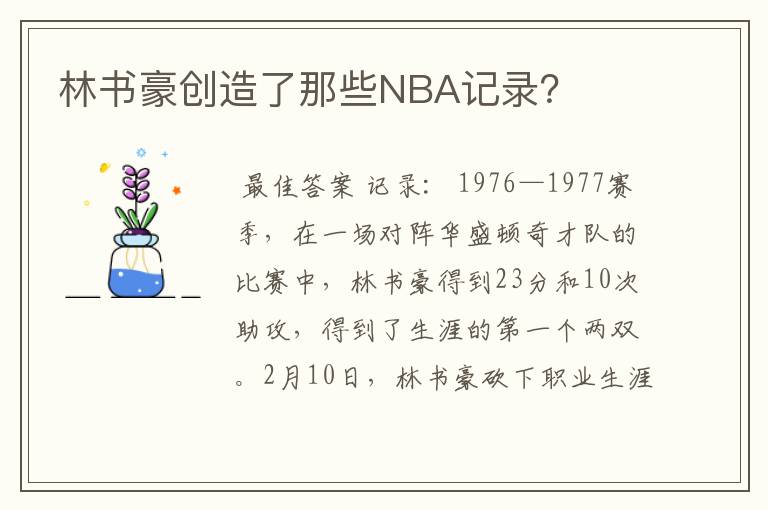 林书豪创造了那些NBA记录?

最佳答案 记录: 1976—1977赛季，在一场对阵华盛顿奇才队的比赛中，林书豪得到23分和10次助攻，得到了生涯的第一个两双。2月10日，林书豪砍下职业生涯